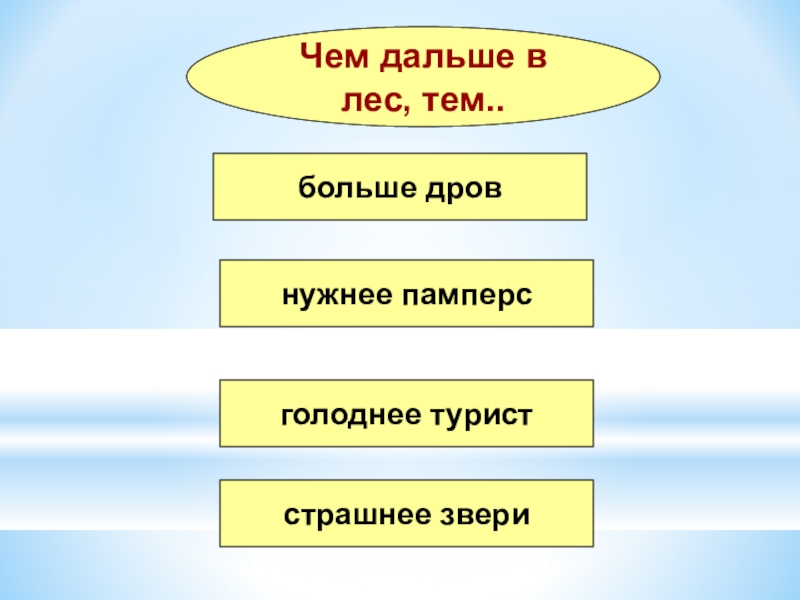 Чем дальше в лес, тем..

больше дров

нужнее памперс

голоднее турист

страшнее звери